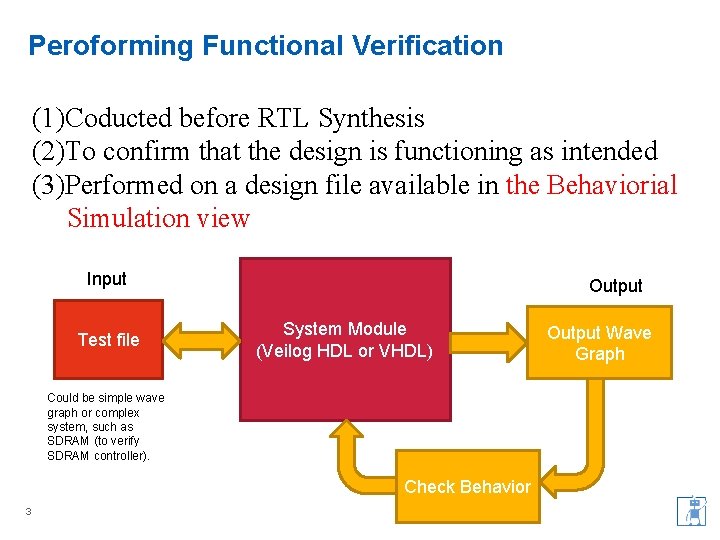 Peroforming Functional Verification

(1)Coducted before RTL Synthesis
(2)To confirm that the design is functioning as intended
(3)Performed on a design file available in the Behaviorial Simulation view

Input

Test file

Could be simple wave graph or complex system, such as SDRAM (to verify SDRAM controller).

System Module
(Veilog HDL or VHDL)

Output

Output Wave Graph

Check Behavior

3